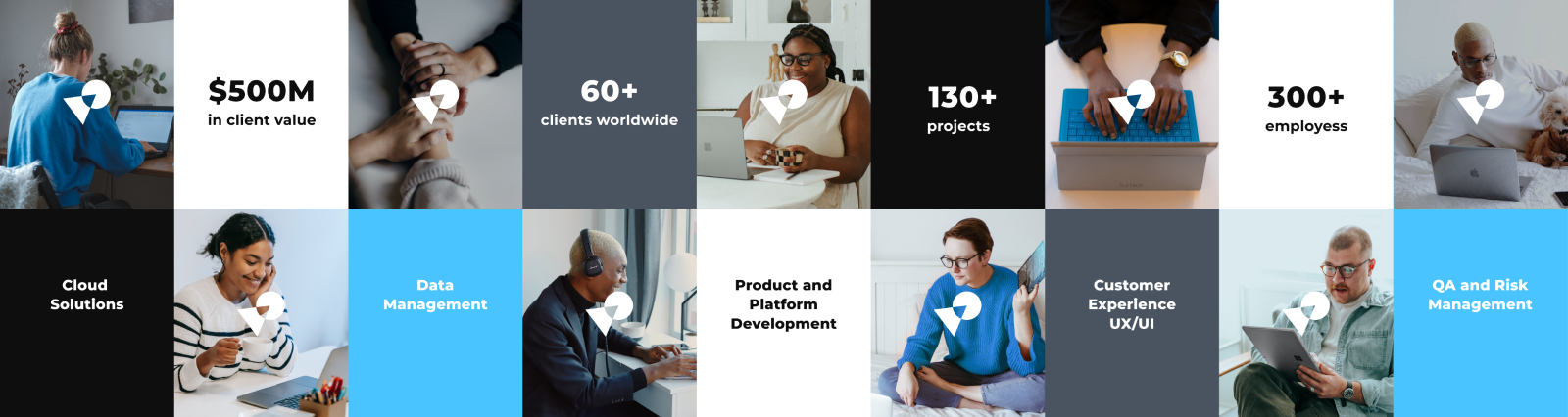 $500M
in client value

60+
clients worldwide

130+
projects

300+
employess

Cloud Solutions

Data Management

Product and Platform Development

Customer Experience UX/UI

QA and Risk Management